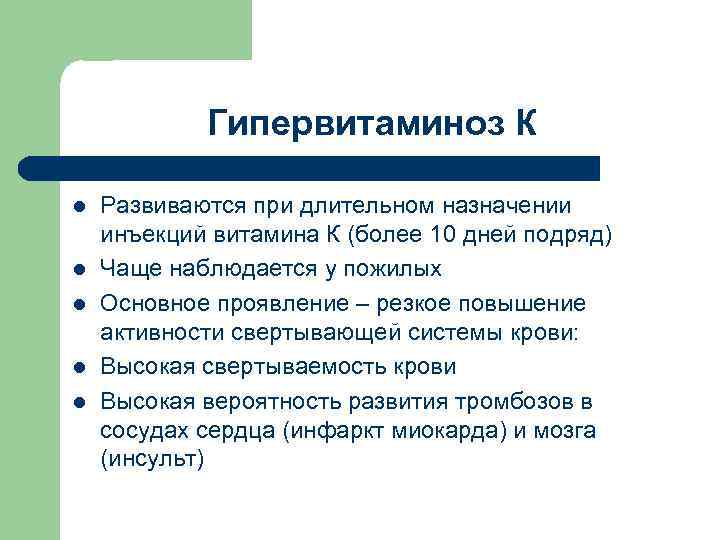 Гипервитаминоз К

- Развиваются при длительном назначении инъекций витамина К (более 10 дней подряд)
- Чаще наблюдается у пожилых
- Основное проявление – резкое повышение активности свертывающей системы крови:
- Высокая свертываемость крови
- Высокая вероятность развития тромбозов в сосудах сердца (инфаркт миокарда) и мозга (инсульт)